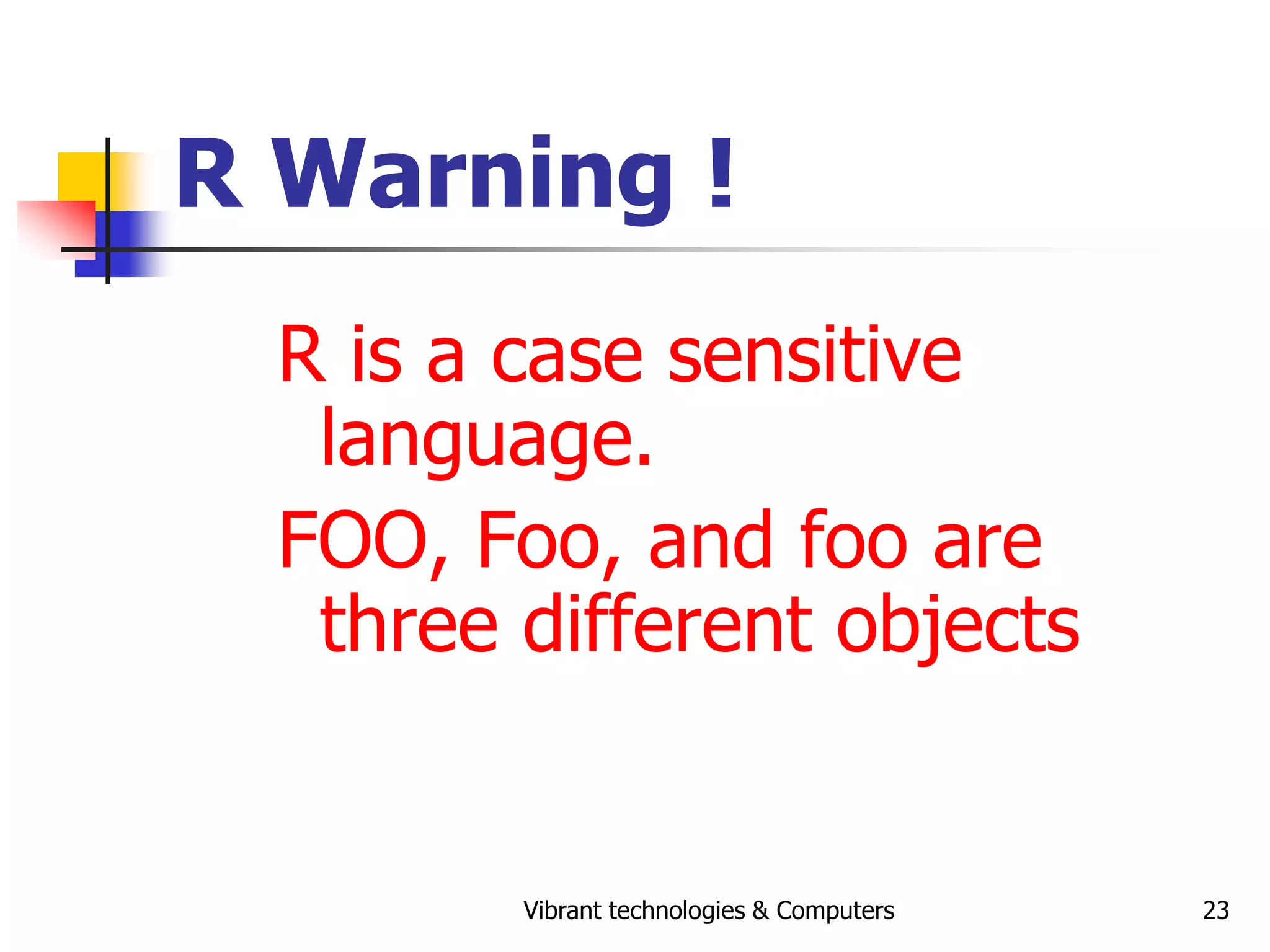 R Warning !

R is a case sensitive language.

FOO, Foo, and foo are three different objects

Vibrant technologies & Computers

23